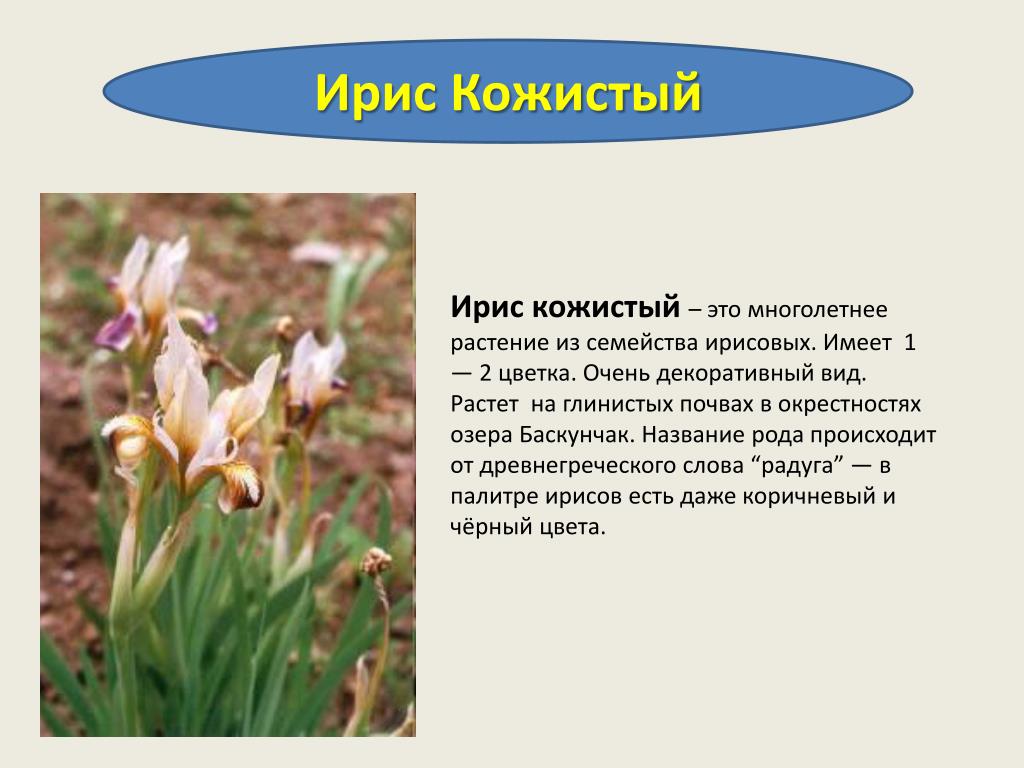 Ирис Кожистый

Ирис кожистый – это многолетнее растение из семейства ирисовых. Имеет 1 — 2 цветка. Очень декоративный вид. Растет на глинистых почвах в окрестностях озера Баскунчак. Название рода происходит от древнегреческого слова “радуга” — в палитре ирисов есть даже коричневый и чёрный цвета.